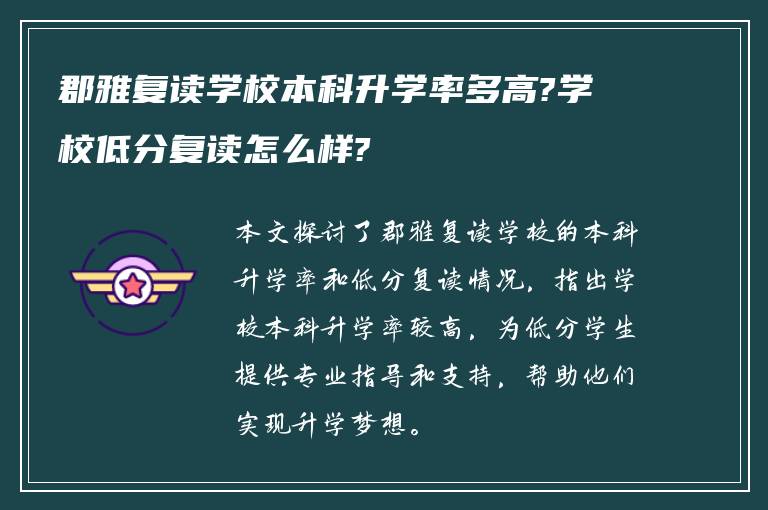 郡雅复读学校本科升学率多高?学校低分复读怎么样?

本文探讨了郡雅复读学校的本科升学率和低分复读情况，指出学校本科升学率较高，为低分学生提供专业指导和支持，帮助他们实现升学梦想。